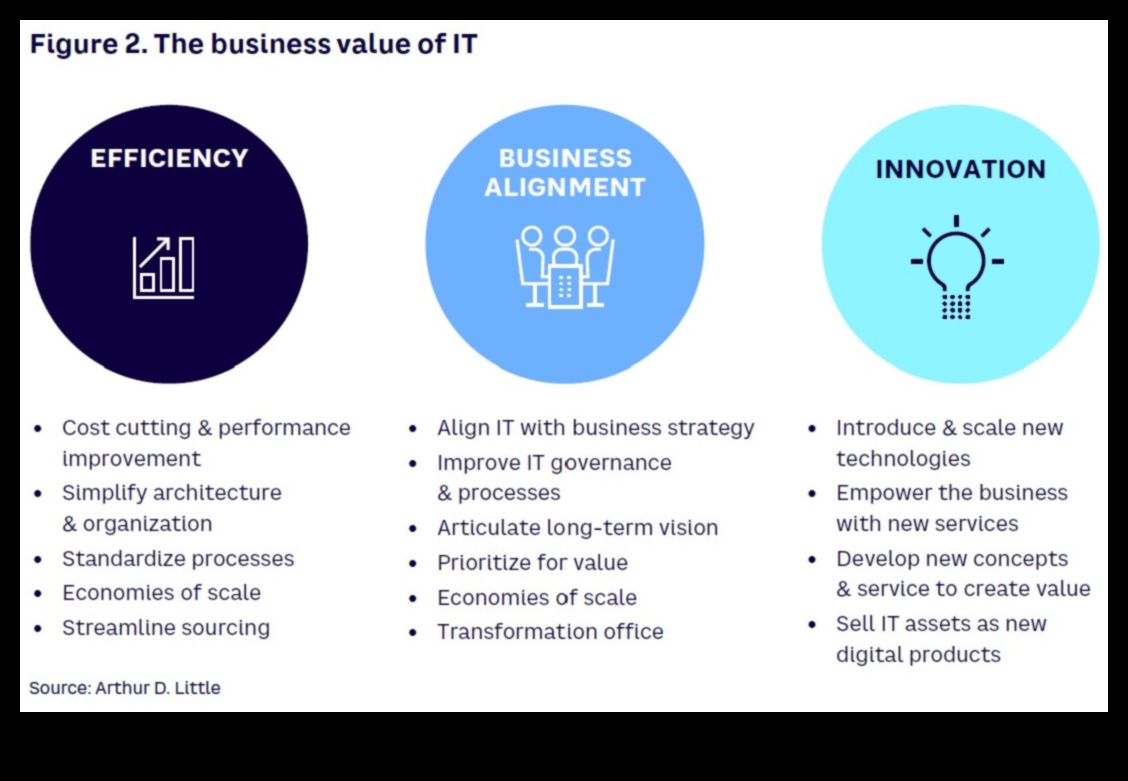 Figure 2. The business value of IT

EFFICIENCY

- Cost cutting & performance improvement
- Simplify architecture & organization
- Standardize processes
- Economies of scale
- Streamline sourcing

BUSINESS ALIGNMENT

- Align IT with business strategy
- Improve IT governance & processes
- Articulate long-term vision
- Prioritize for value
- Economies of scale
- Transformation office

INNOVATION

- Introduce & scale new technologies
- Empower the business with new services
- Develop new concepts & service to create value
- Sell IT assets as new digital products

Source: Arthur D. Little